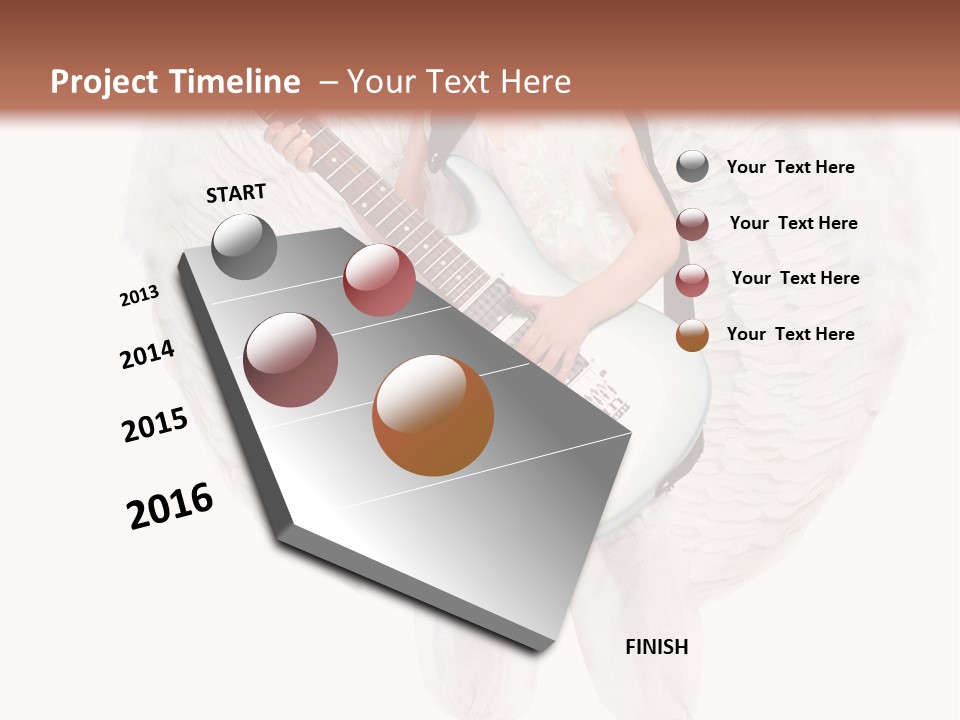 Project Timeline – Your Text Here

START

2013

2014

2015

2016

FINISH

Your Text Here

Your Text Here

Your Text Here

Your Text Here